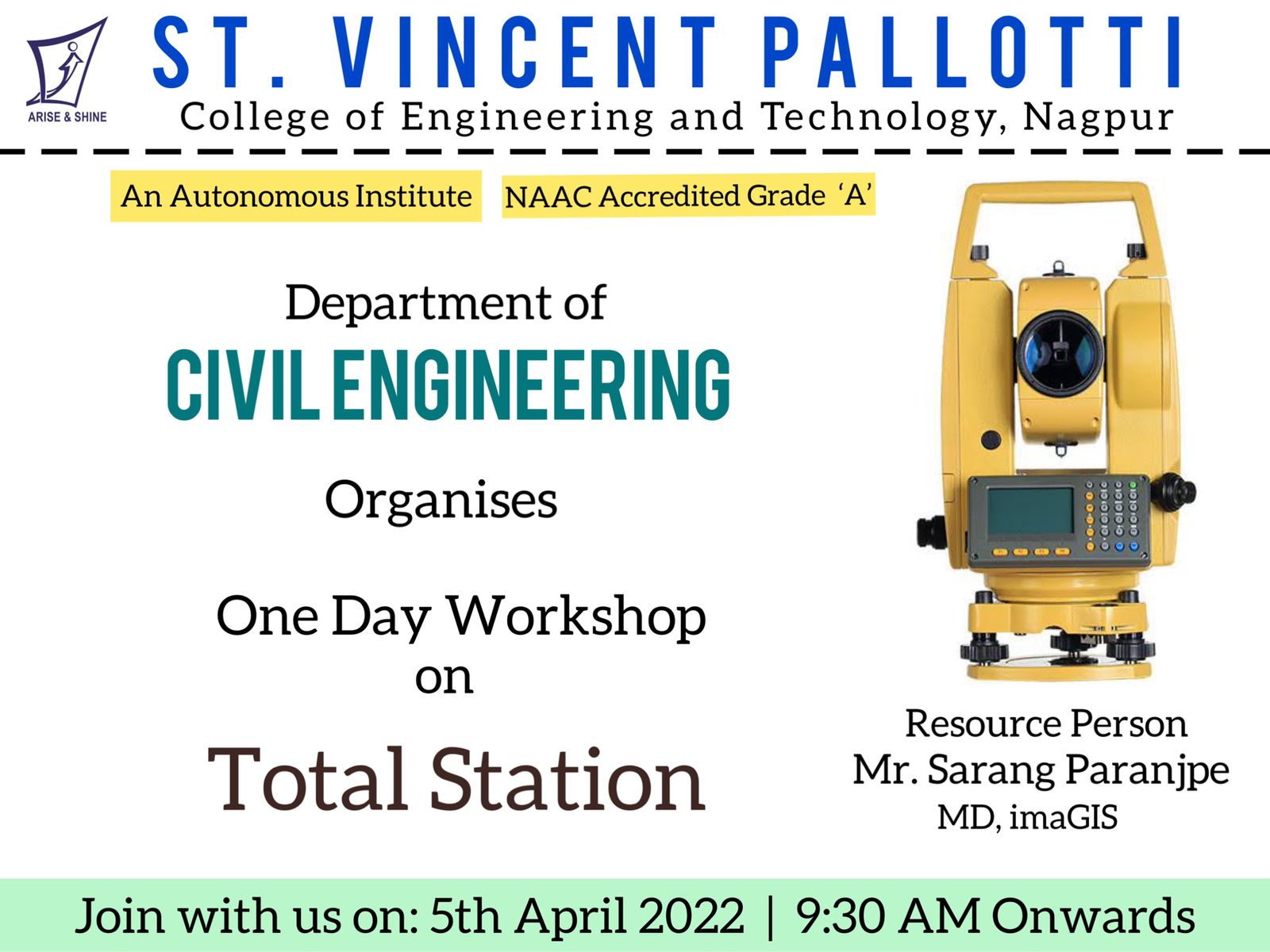 ARISE & SHINE

ST. VINCENT PALLOTTI
College of Engineering and Technology, Nagpur

An Autonomous Institute

NAAC Accredited Grade 'A'

Department of
CIVIL ENGINEERING

Organises

One Day Workshop
on

Total Station

Resource Person
Mr. Sarang Paranjpe
MD, imaGIS

Join with us on: 5th April 2022 | 9:30 AM Onwards